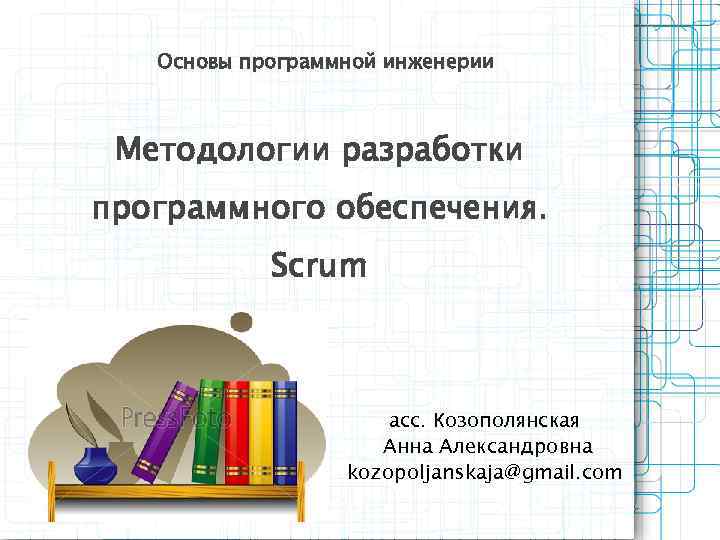 Основы программной инженерии

Методологии разработки программного обеспечения. Scrum

PressFoto

асс. Козополянская
Анна Александровна
kozopoljanskaja@gmail.com